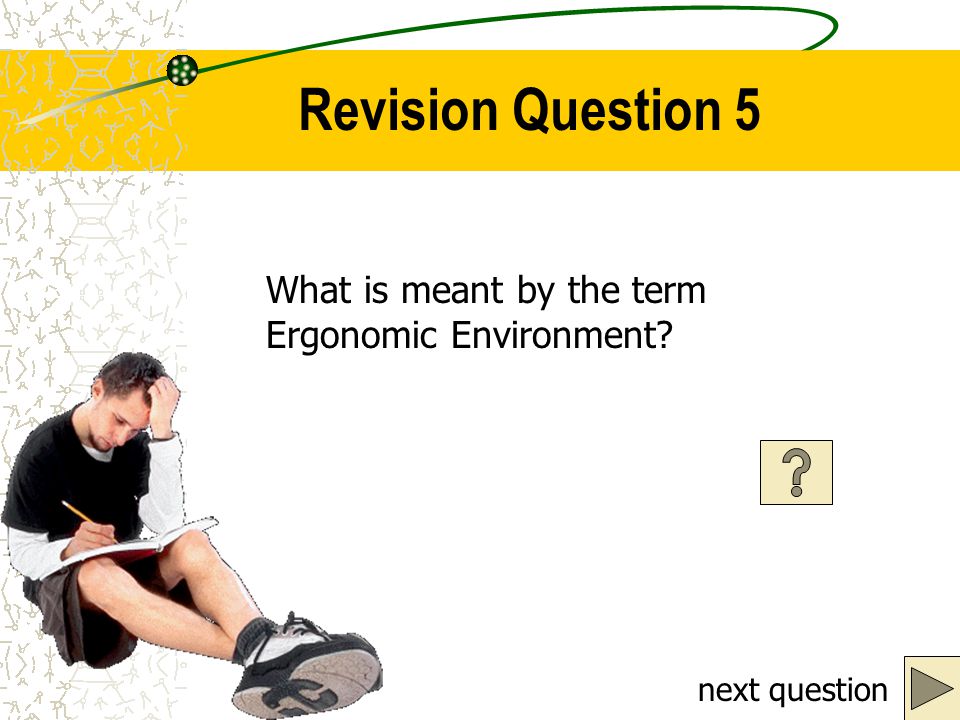 Revision Question 5

What is meant by the term Ergonomic Environment?

?

next question